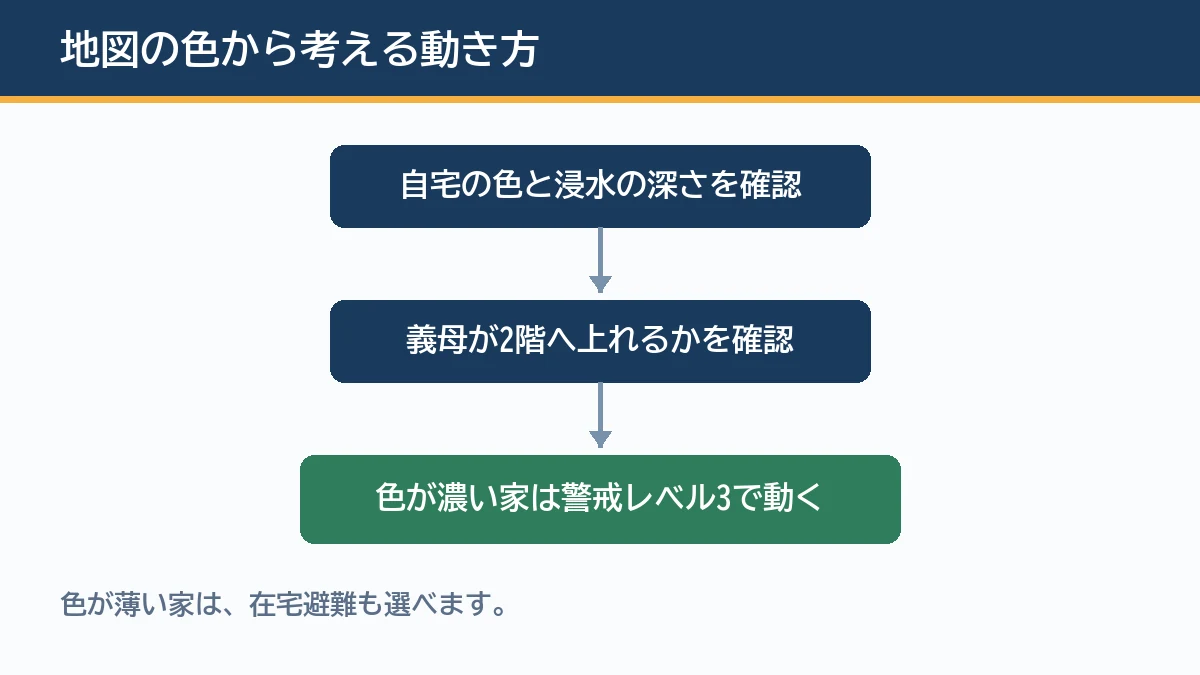 地図の色から考える動き方

自宅の色と浸水の深さを確認

義母が2階へ上れるかを確認

色が濃い家は警戒レベル3で動く

色が薄い家は、在宅避難も選べます。